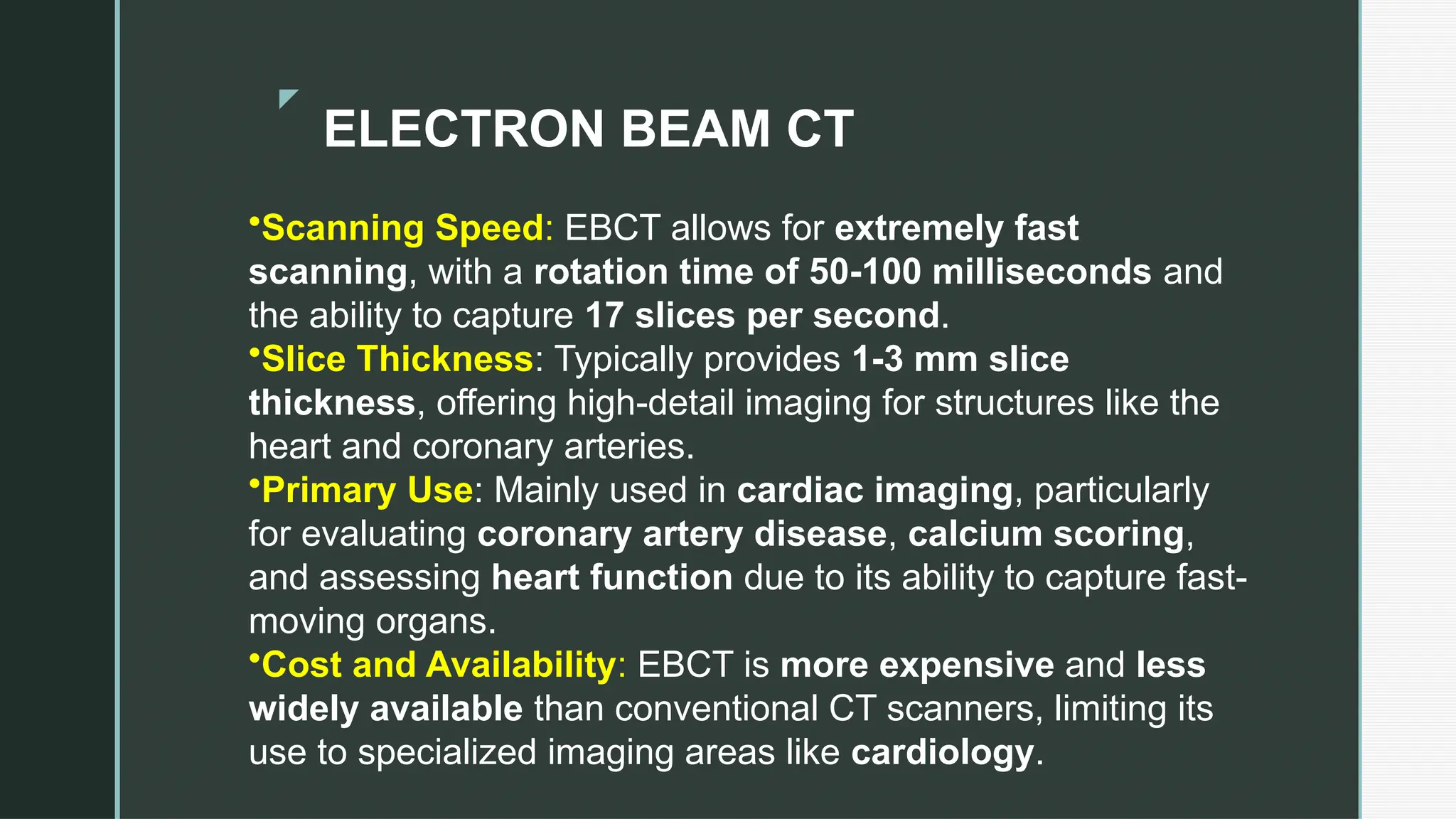 ELECTRON BEAM CT

•Scanning Speed: EBCT allows for extremely fast scanning, with a rotation time of 50-100 milliseconds and the ability to capture 17 slices per second.
•Slice Thickness: Typically provides 1-3 mm slice thickness, offering high-detail imaging for structures like the heart and coronary arteries.
•Primary Use: Mainly used in cardiac imaging, particularly for evaluating coronary artery disease, calcium scoring, and assessing heart function due to its ability to capture fast-moving organs.
•Cost and Availability: EBCT is more expensive and less widely available than conventional CT scanners, limiting its use to specialized imaging areas like cardiology.